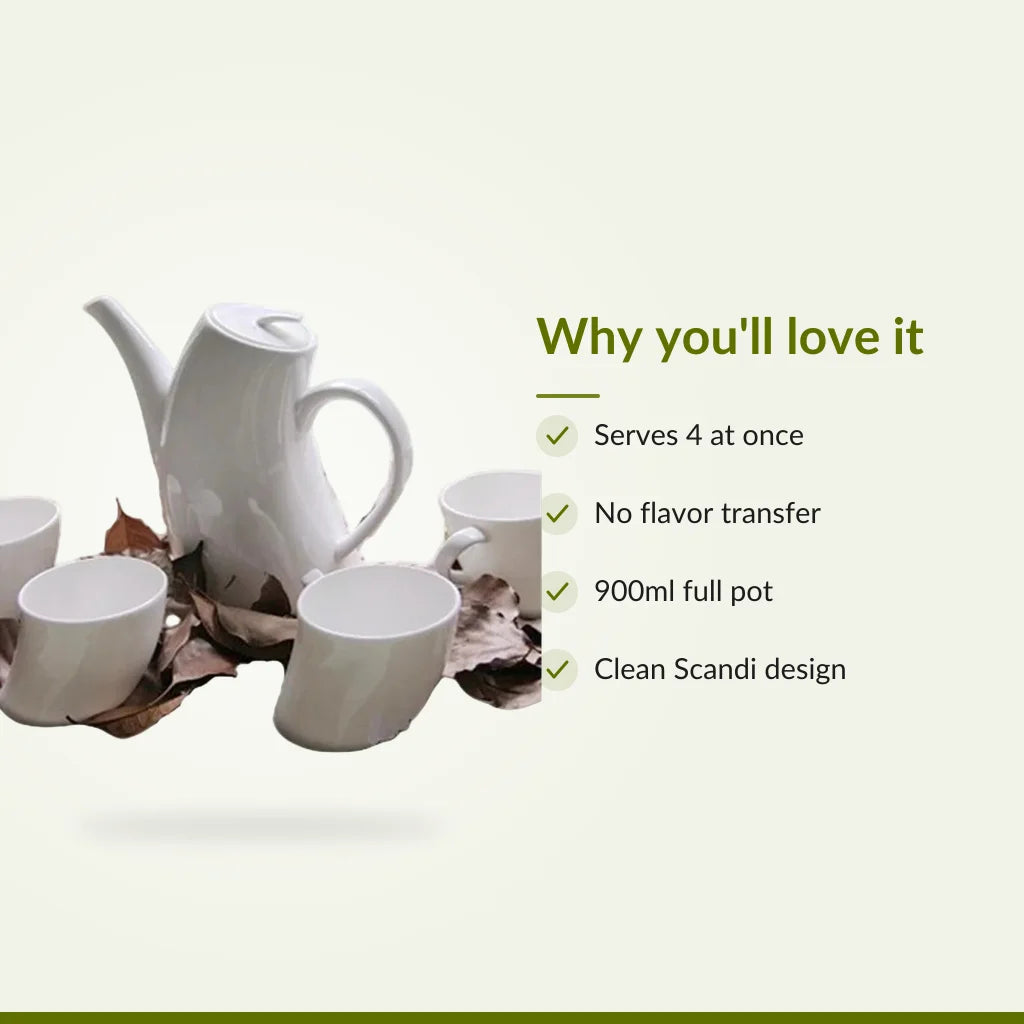 Why you'll love it

✓ Serves 4 at once

✓ No flavor transfer

✓ 900ml full pot

✓ Clean Scandi design